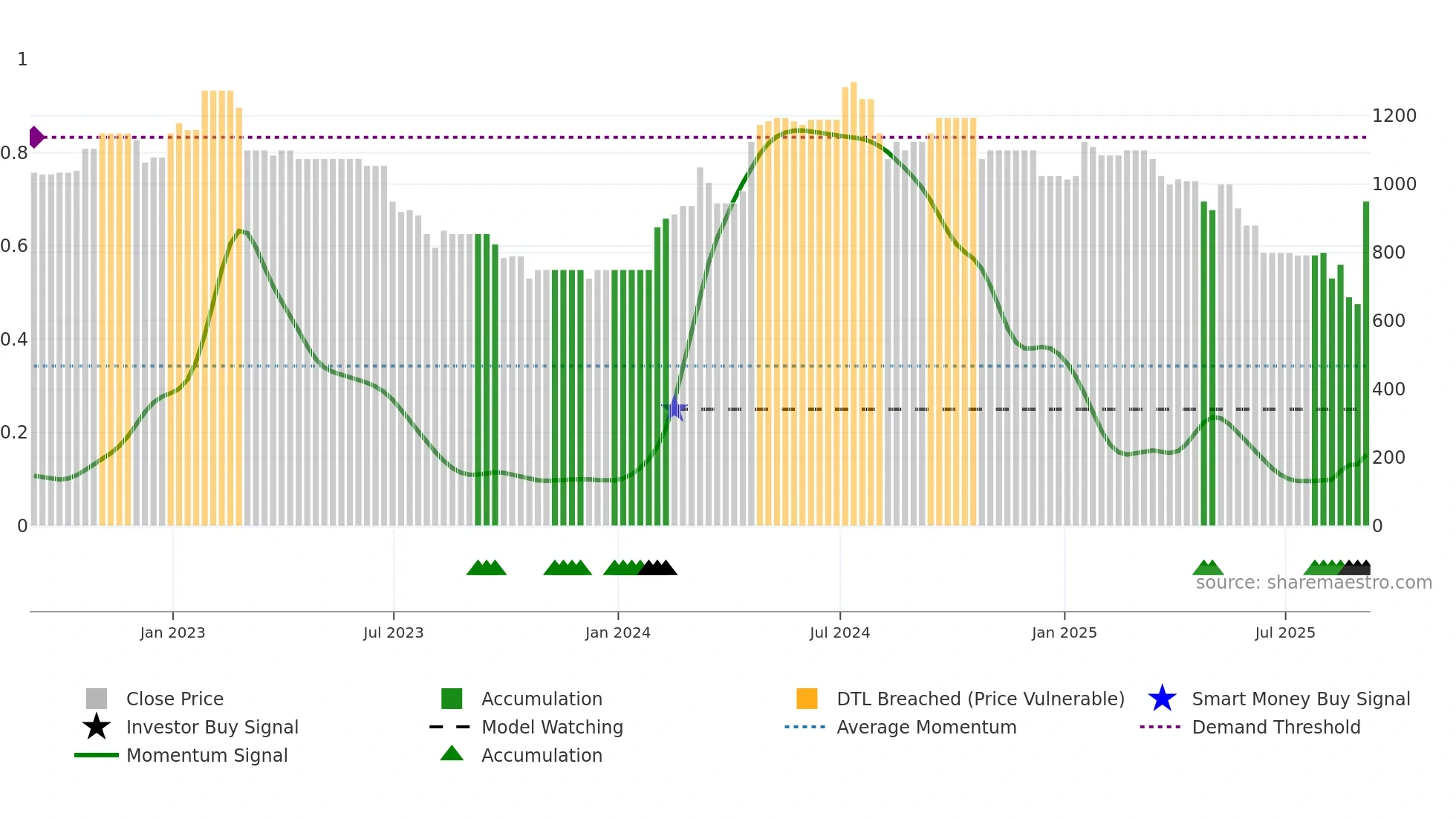 1
0.8
0.6
0.4
0.2
0

1200
1000
800
600
400
200
0

source: sharemaestro.com

Jan 2023
Jul 2023
Jan 2024
Jul 2024
Jan 2025
Jul 2025

Close Price
Investor Buy Signal
Momentum Signal
Accumulation
Model Watching
Accumulation
DTL Breached (Price Vulnerable)
Average Momentum
Smart Money Buy Signal
Demand Threshold